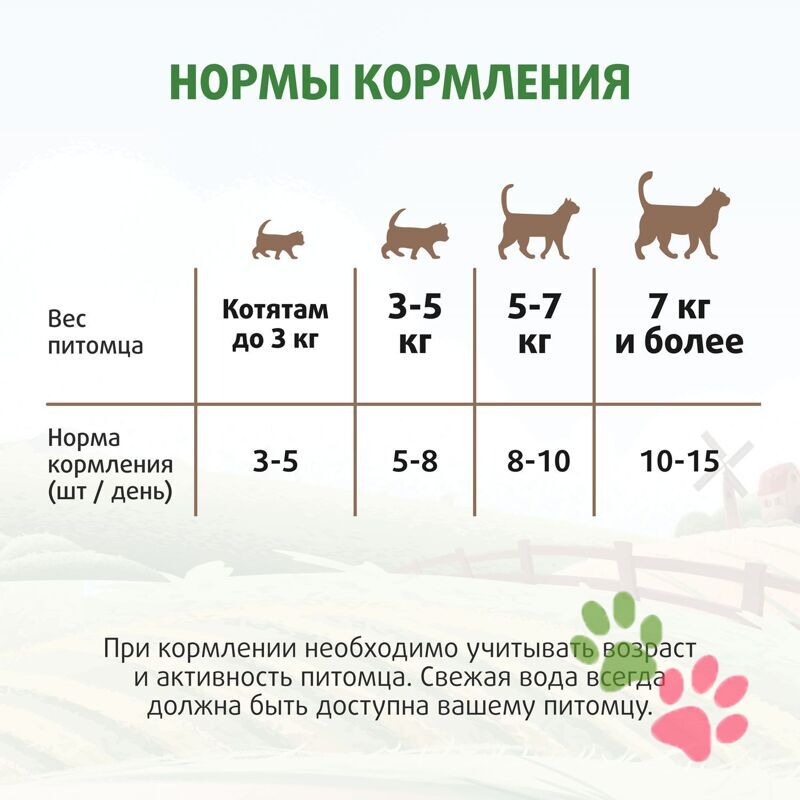 НОРМЫ КОРМЛЕНИЯ

| Вес питомца | Котятам до 3 кг | 3-5 кг | 5-7 кг | 7 кг и более |
|---|---|---|---|---|
| Норма кормления (шт / день) | 3-5 | 5-8 | 8-10 | 10-15 |

При кормлении необходимо учитывать возраст и активность питомца. Свежая вода всегда должна быть доступна вашему питомцу.